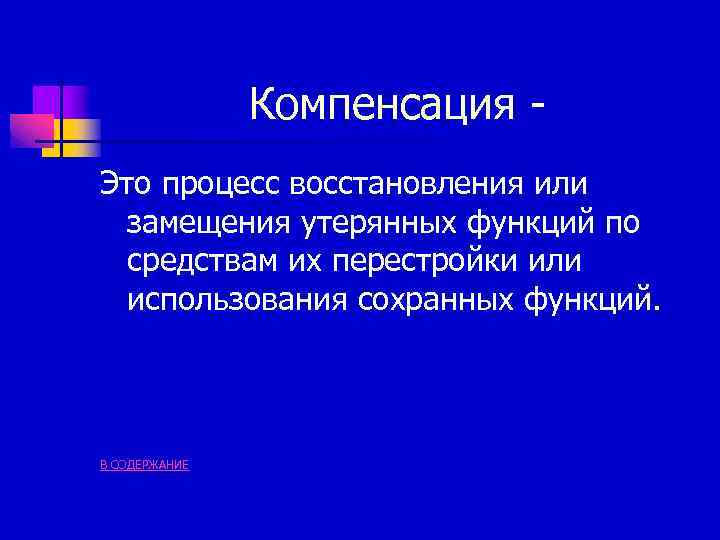 Компенсация -

Это процесс восстановления или замещения утерянных функций по средствам их перестройки или использования сохранных функций.

В СОДЕРЖАНИЕ